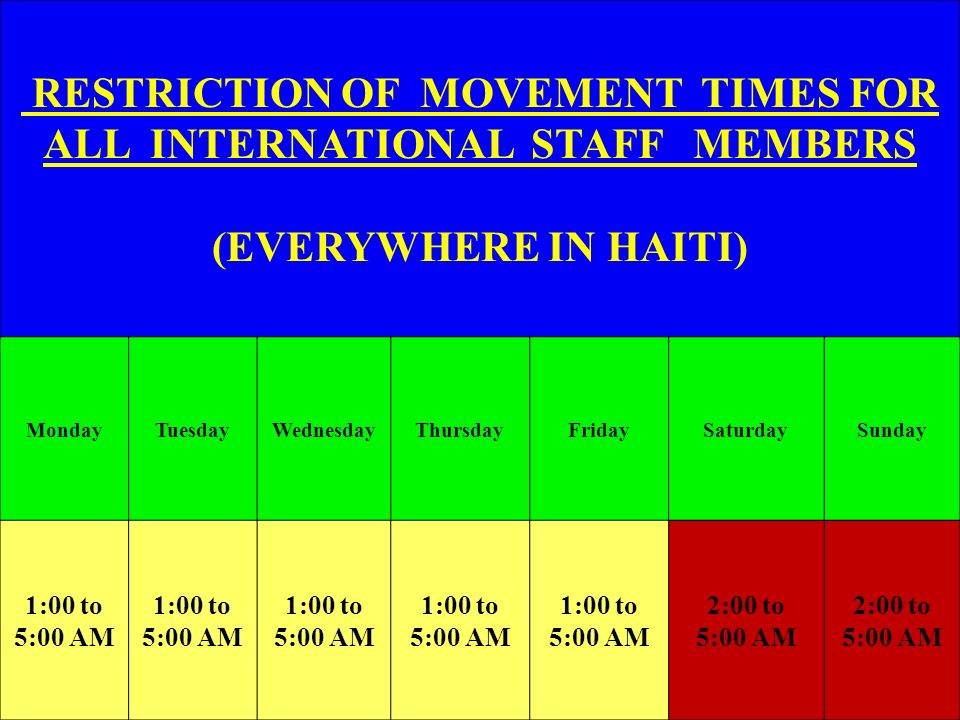 RESTRICTION OF MOVEMENT TIMES FOR ALL INTERNATIONAL STAFF MEMBERS

(EVERYWHERE IN HAITI)

| Monday | Tuesday | Wednesday | Thursday | Friday | Saturday | Sunday |
|---|---|---|---|---|---|---|
| 1:00 to 5:00 AM | 1:00 to 5:00 AM | 1:00 to 5:00 AM | 1:00 to 5:00 AM | 1:00 to 5:00 AM | 2:00 to 5:00 AM | 2:00 to 5:00 AM |